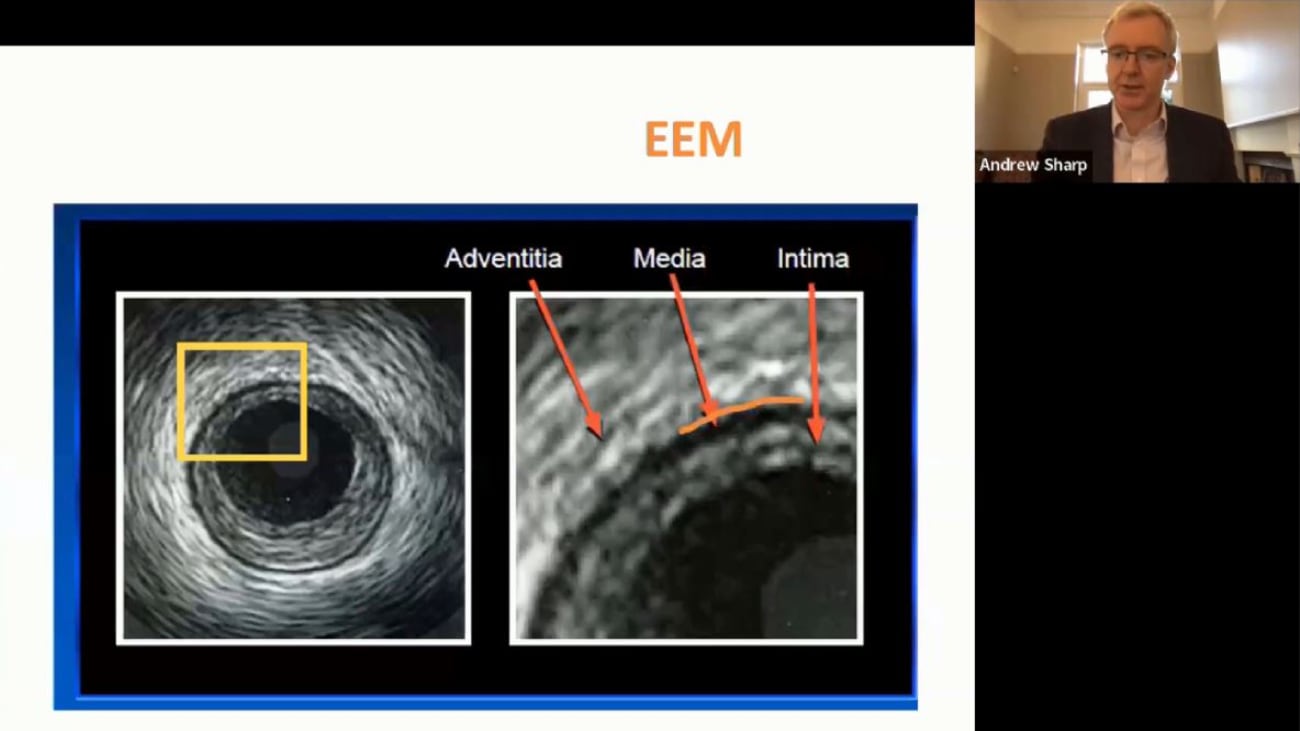 EEM

Adventitia

Media

Intima

Andrew Sharp